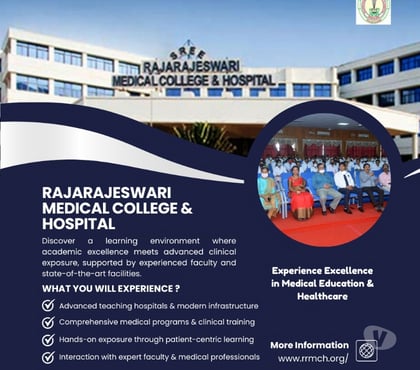 SREE
RAJARAJESWARI
MEDICAL COLLEGE & HOSPITAL

RAJARAJESWARI MEDICAL COLLEGE & HOSPITAL

Discover a learning environment where academic excellence meets advanced clinical exposure, supported by experienced faculty and state-of-the-art facilities.

WHAT YOU WILL EXPERIENCE ?

Advanced teaching hospitals & modern infrastructure

Comprehensive medical programs & clinical training

Hands-on exposure through patient-centric learning

Interaction with expert faculty & medical professionals

Experience Excellence in Medical Education & Healthcare

More Information
www.rrmch.org/